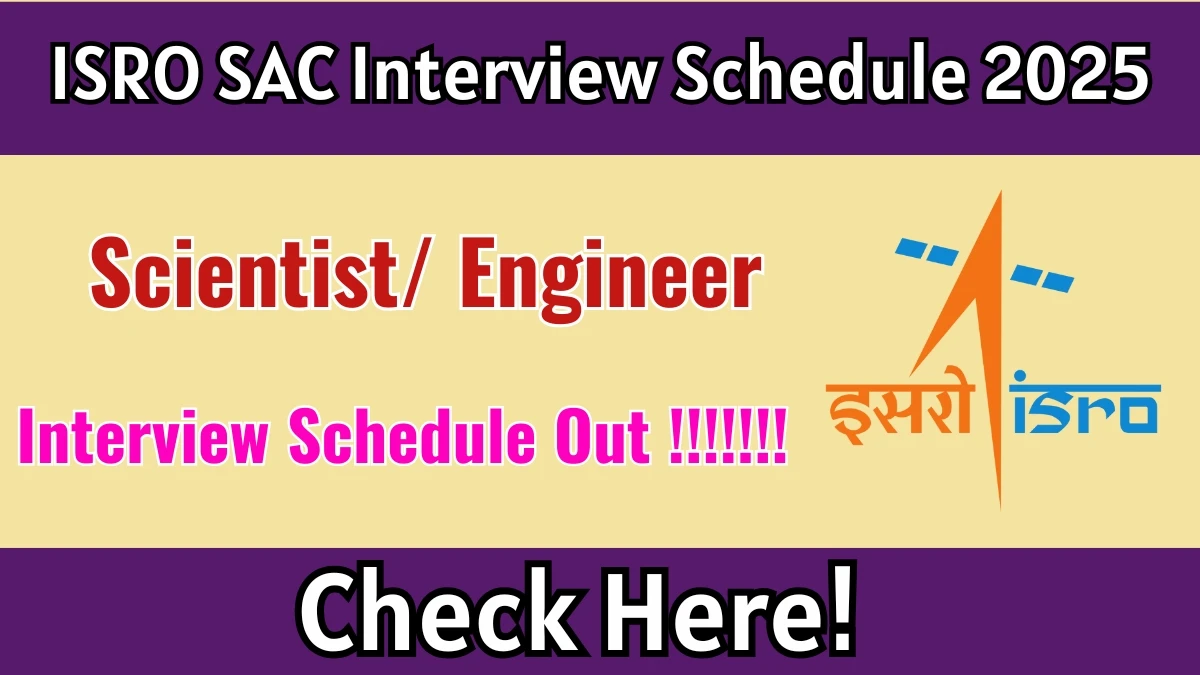 ISRO SAC Interview Schedule 2025

Scientist/ Engineer

Interview Schedule Out !!!!!!!

इसरो isro

Check Here!